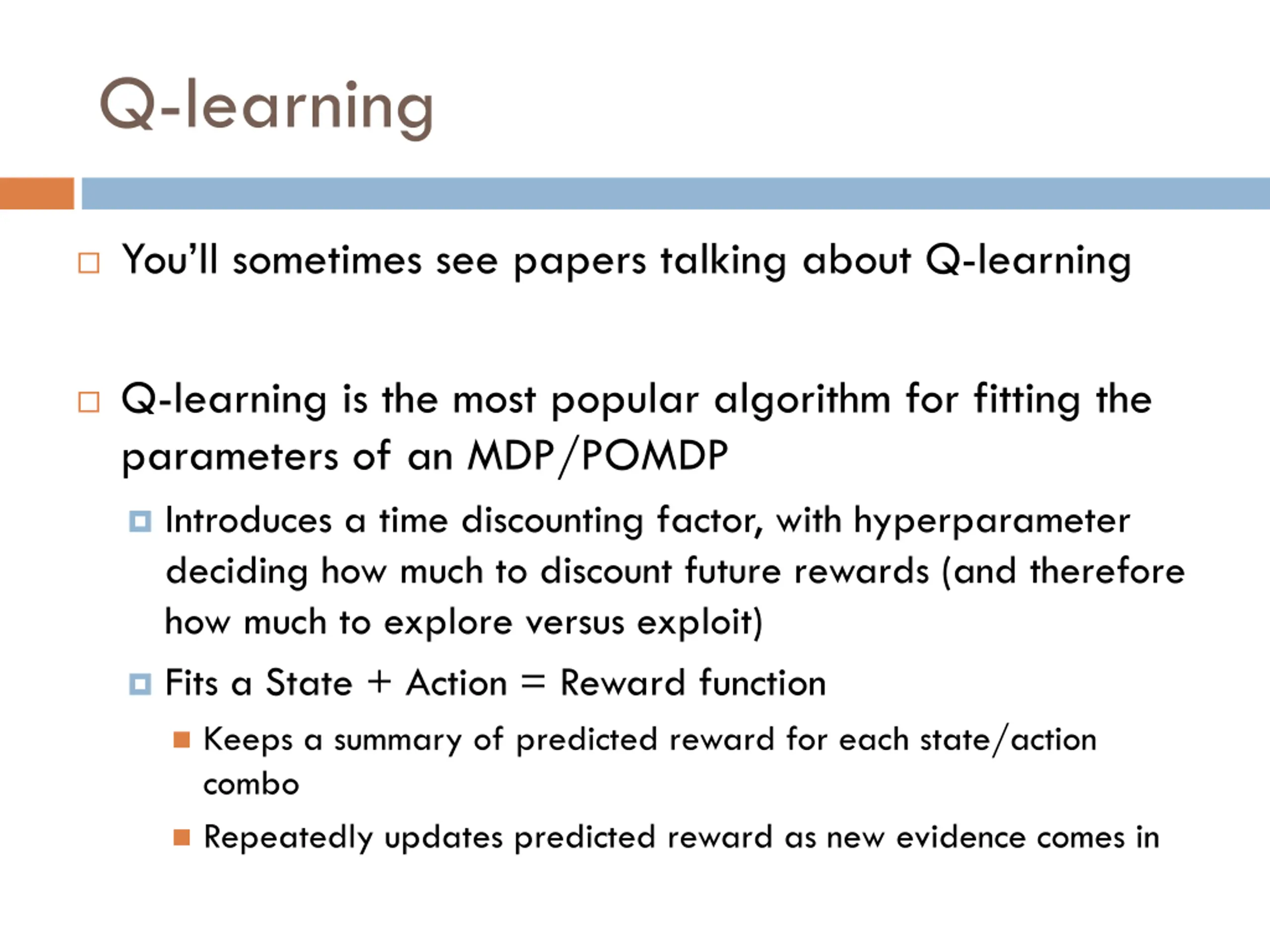 Q-learning

You'll sometimes see papers talking about Q-learning

Q-learning is the most popular algorithm for fitting the parameters of an MDP/POMDP

Introduces a time discounting factor, with hyperparameter deciding how much to discount future rewards (and therefore how much to explore versus exploit)

Fits a State + Action = Reward function

Keeps a summary of predicted reward for each state/action combo

Repeatedly updates predicted reward as new evidence comes in